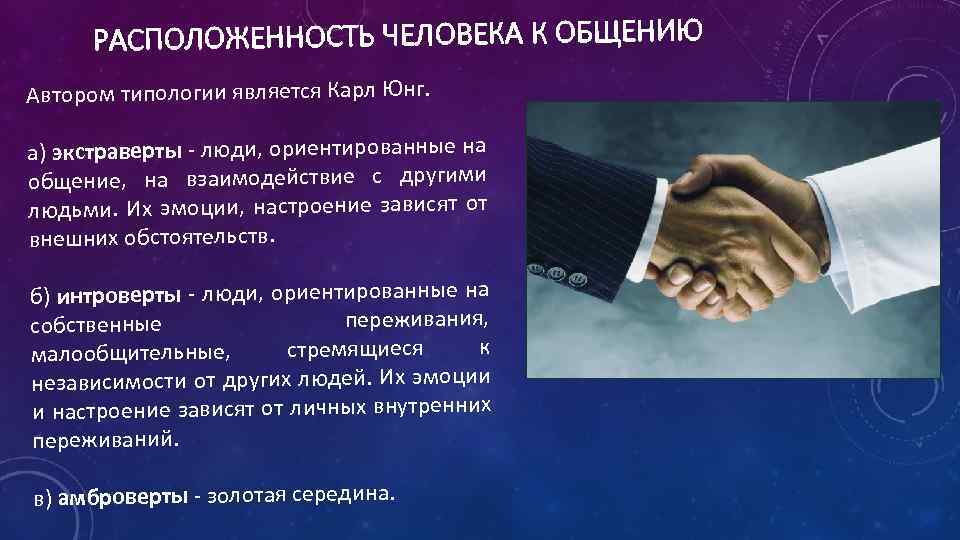 РАСПОЛОЖЕННОСТЬ ЧЕЛОВЕКА К ОБЩЕНИЮ

Автором типологии является Карл Юнг.

а) экстраверты - люди, ориентированные на общение, на взаимодействие с другими людьми. Их эмоции, настроение зависят от внешних обстоятельств.

б) интроверты - люди, ориентированные на собственные переживания, малообщительные, стремящиеся к независимости от других людей. Их эмоции и настроение зависят от личных внутренних переживаний.

в) амброверты - золотая середина.